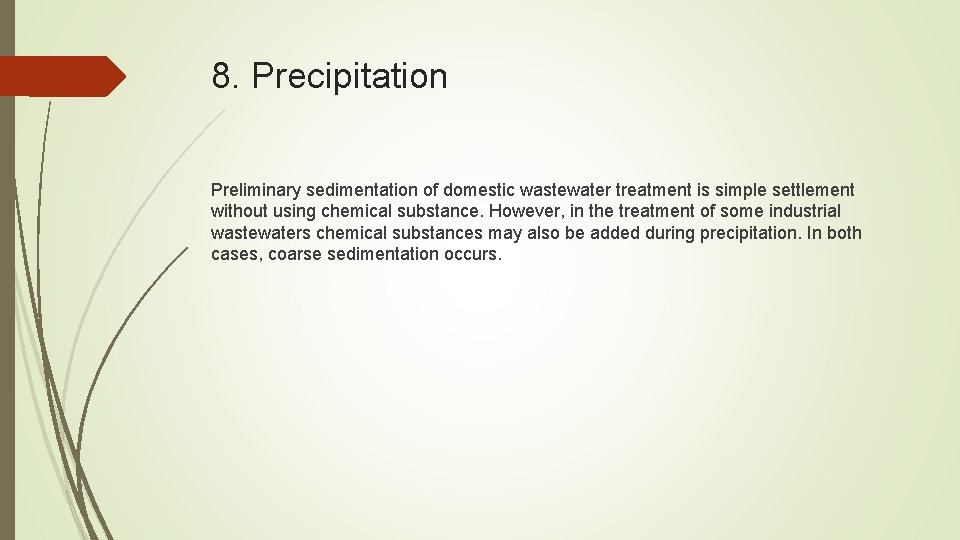 8. Precipitation

Preliminary sedimentation of domestic wastewater treatment is simple settlement without using chemical substance. However, in the treatment of some industrial wastewaters chemical substances may also be added during precipitation. In both cases, coarse sedimentation occurs.